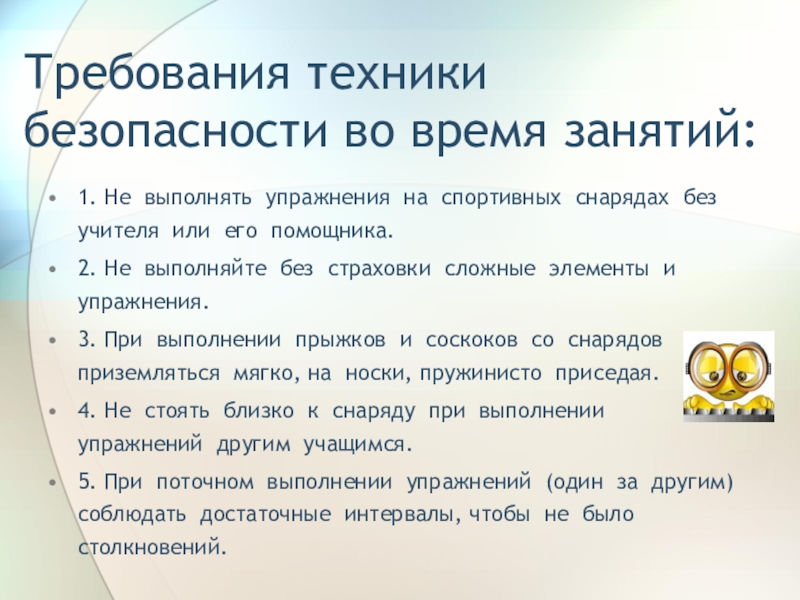 Требования техники безопасности во время занятий:

• 1. Не выполнять упражнения на спортивных снарядах без учителя или его помощника.

• 2. Не выполняйте без страховки сложные элементы и упражнения.

• 3. При выполнении прыжков и соскоков со снарядов приземляться мягко, на носки, пружинисто приседая.

• 4. Не стоять близко к снаряду при выполнении упражнений другим учащимся.

• 5. При поточном выполнении упражнений (один за другим) соблюдать достаточные интервалы, чтобы не было столкновений.